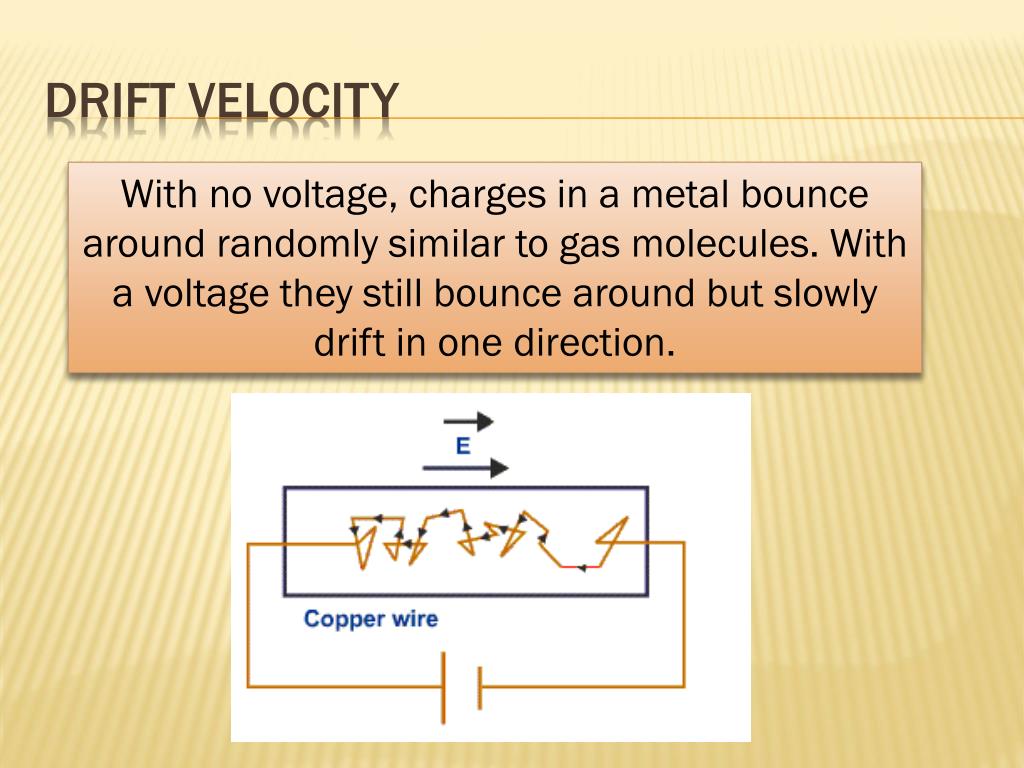 DRIFT VELOCITY

With no voltage, charges in a metal bounce around randomly similar to gas molecules. With a voltage they still bounce around but slowly drift in one direction.

E

Copper wire